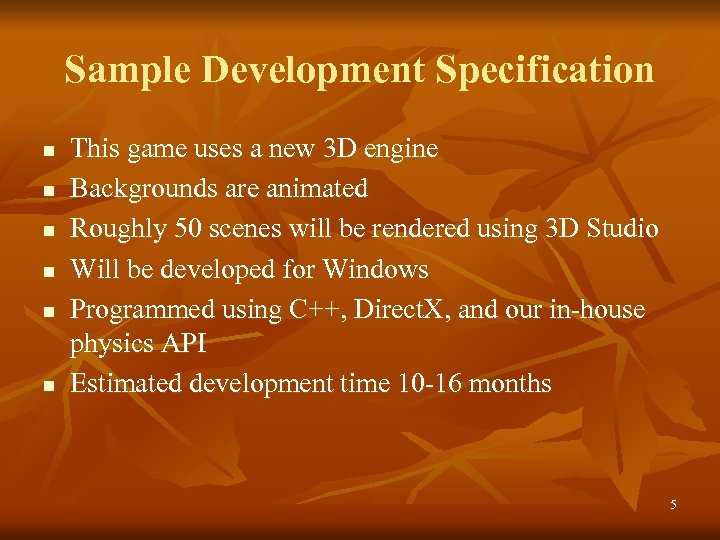 Sample Development Specification

- This game uses a new 3D engine
- Backgrounds are animated
- Roughly 50 scenes will be rendered using 3D Studio
- Will be developed for Windows
- Programmed using C++, DirectX, and our in-house physics API
- Estimated development time 10-16 months

5